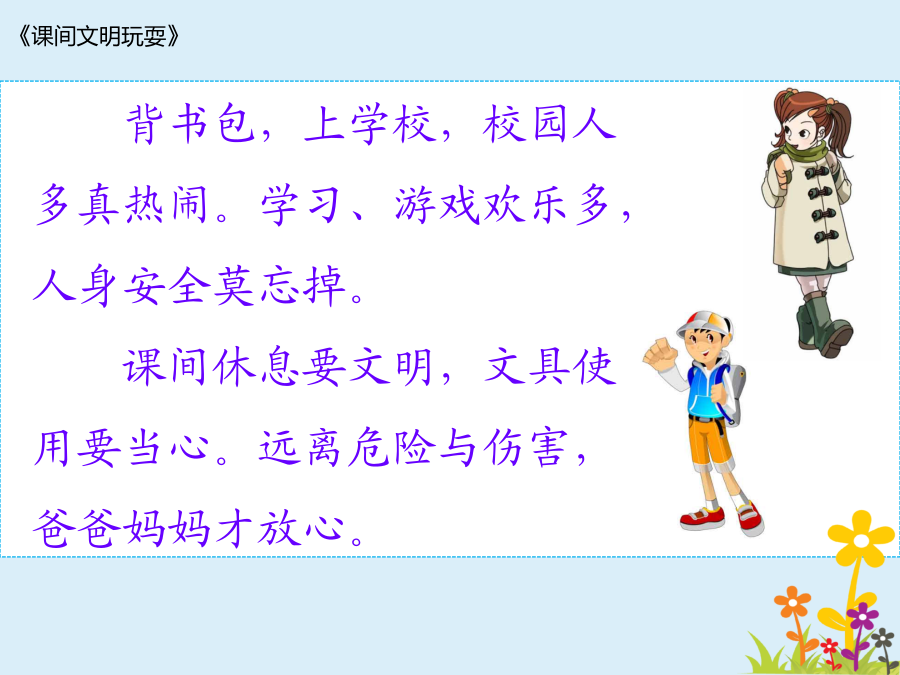 《课间文明玩耍》

背书包，上学校，校园人多真热闹。学习、游戏欢乐多，人身安全莫忘掉。

课间休息要文明，文具使用要当心。远离危险与伤害，爸爸妈妈才放心。